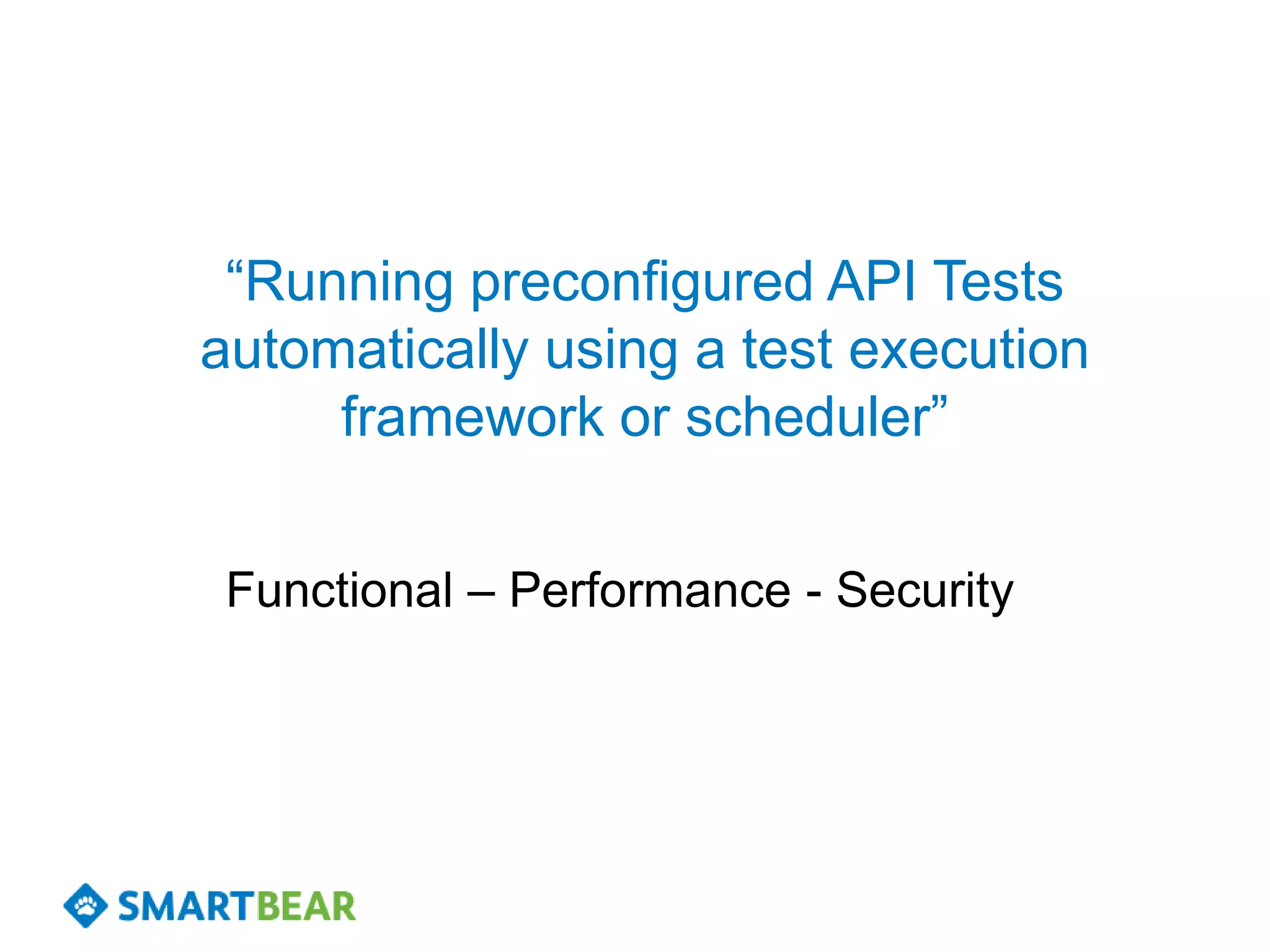 “Running preconfigured API Tests automatically using a test execution framework or scheduler”

Functional – Performance - Security

SMARTBEAR